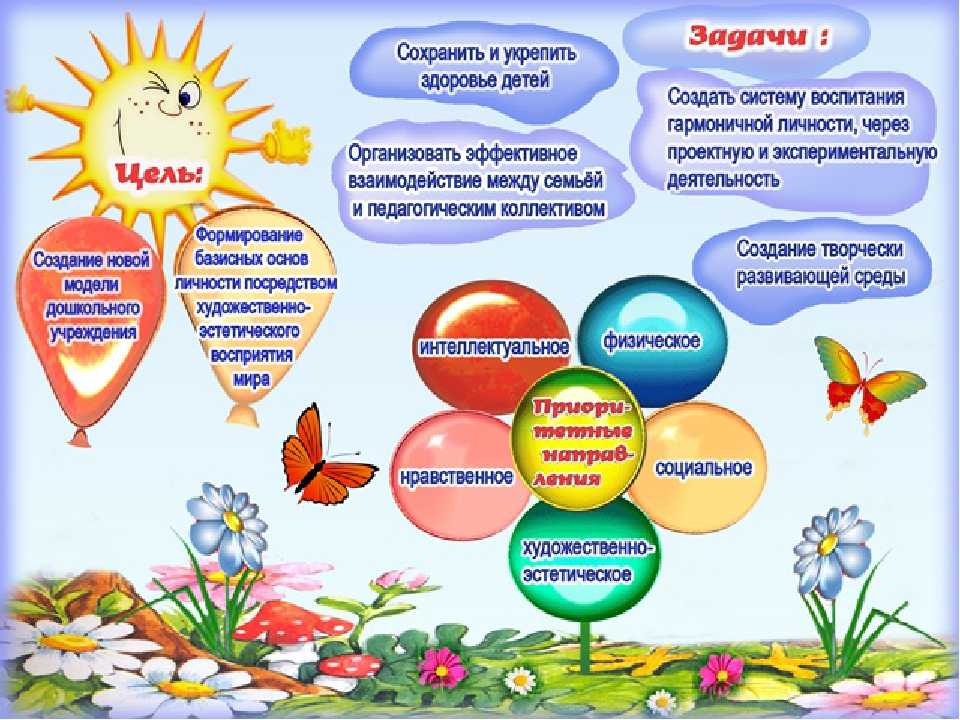 Цель:

Создание новой модели дошкольного учреждения

Формирование базисных основ личности посредством художественно-эстетического восприятия мира

Сохранить и укрепить здоровье детей

Организовать эффективное взаимодействие между семьёй и педагогическим коллективом

Задачи :

Создать систему воспитания гармоничной личности, через проектную и экспериментальную деятельность

Создание творчески развивающей среды

интеллектуальное

физическое

Приоритетные направления

нравственное

социальное

художественно-эстетическое